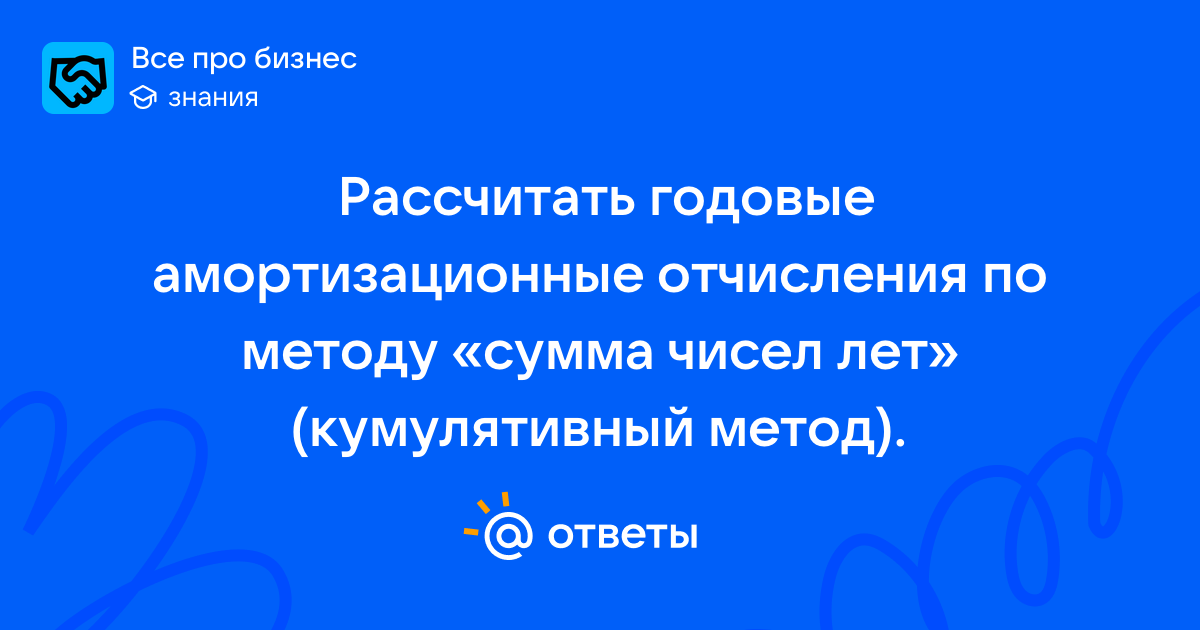 Все про бизнес
знания

Рассчитать годовые амортизационные отчисления по методу «сумма чисел лет» (кумулятивный метод).

@ ответы